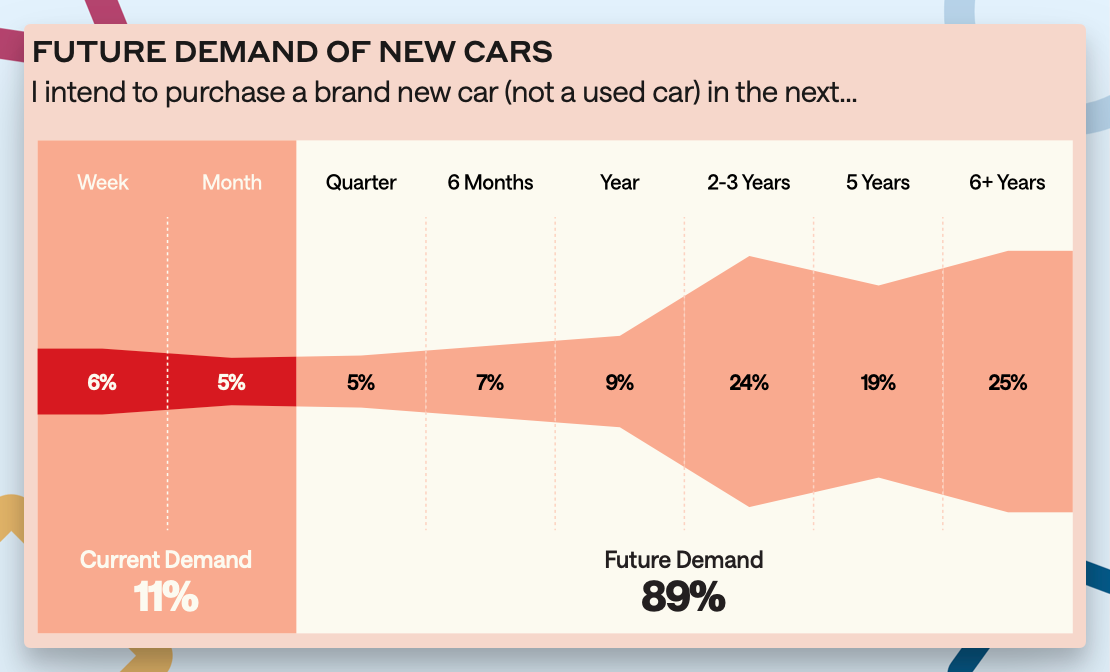 FUTURE DEMAND OF NEW CARS
I intend to purchase a brand new car (not a used car) in the next...

Week Month Quarter 6 Months Year 2-3 Years 5 Years 6+ Years

6% 5% 5% 7% 9% 24% 19% 25%

Current Demand
11%

Future Demand
89%